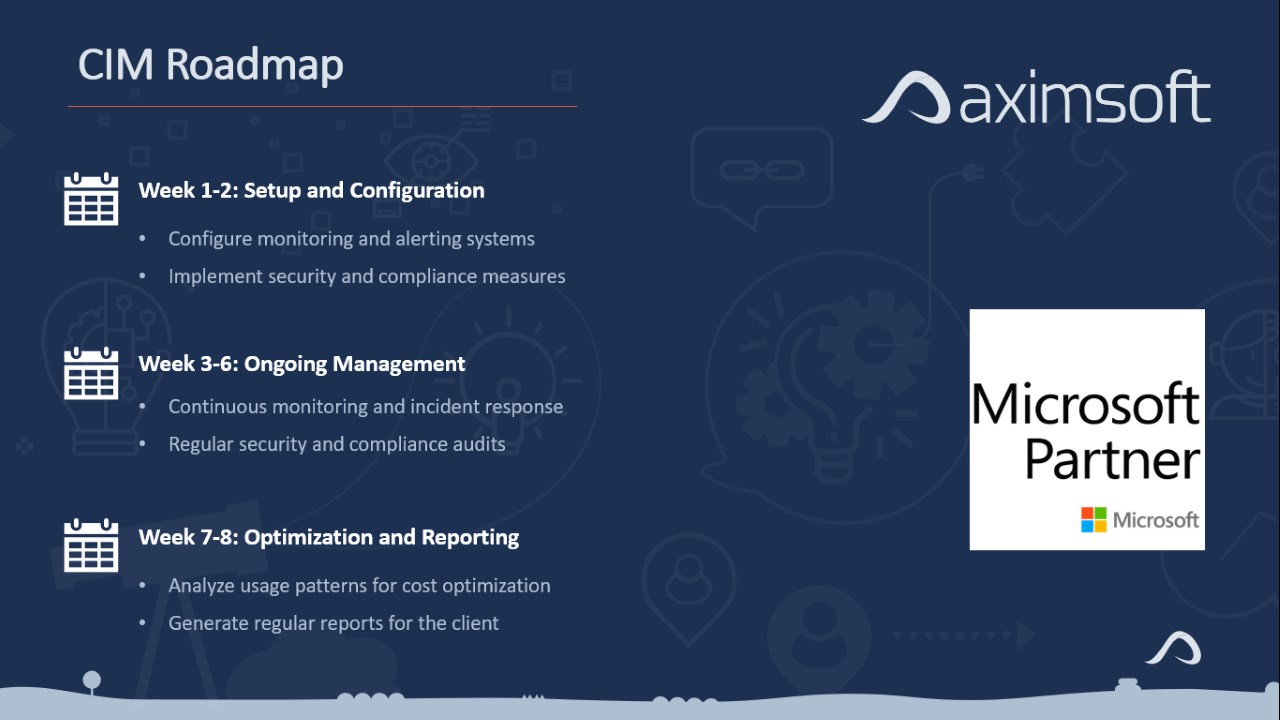 CIM Roadmap

aximsoft

Week 1-2: Setup and Configuration

• Configure monitoring and alerting systems
• Implement security and compliance measures

Week 3-6: Ongoing Management

• Continuous monitoring and incident response
• Regular security and compliance audits

Week 7-8: Optimization and Reporting

• Analyze usage patterns for cost optimization
• Generate regular reports for the client

Microsoft Partner

Microsoft